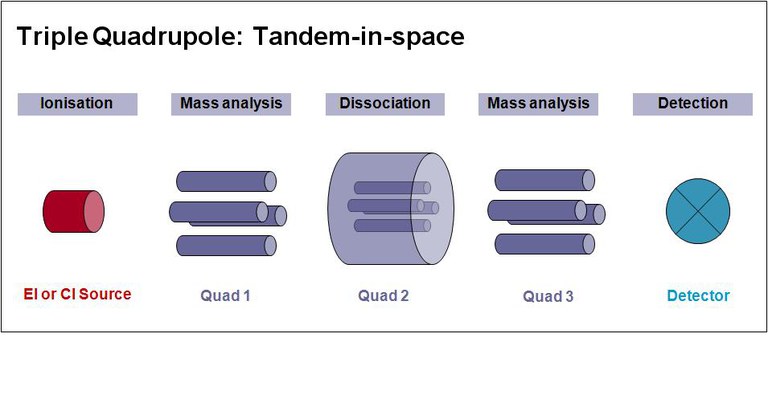 Triple Quadrupole: Tandem-in-space

Ionisation

Mass analysis

Dissociation

Mass analysis

Detection

EI or CI Source

Quad 1

Quad 2

Quad 3

Detector